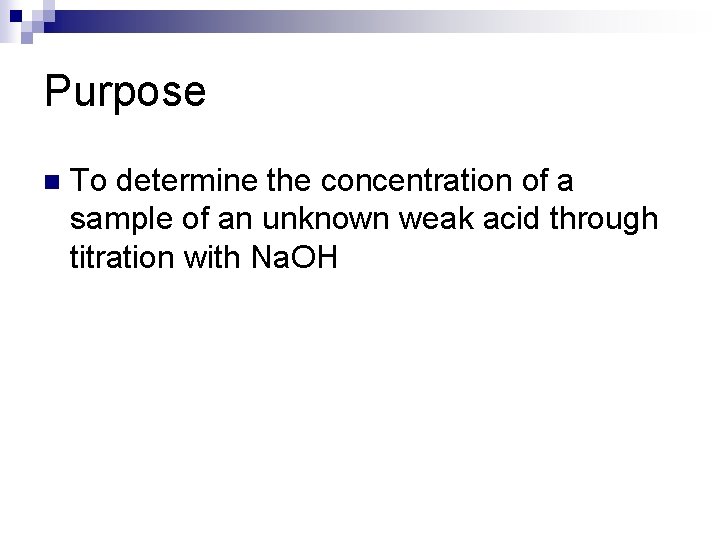 Purpose

To determine the concentration of a sample of an unknown weak acid through titration with NaOH